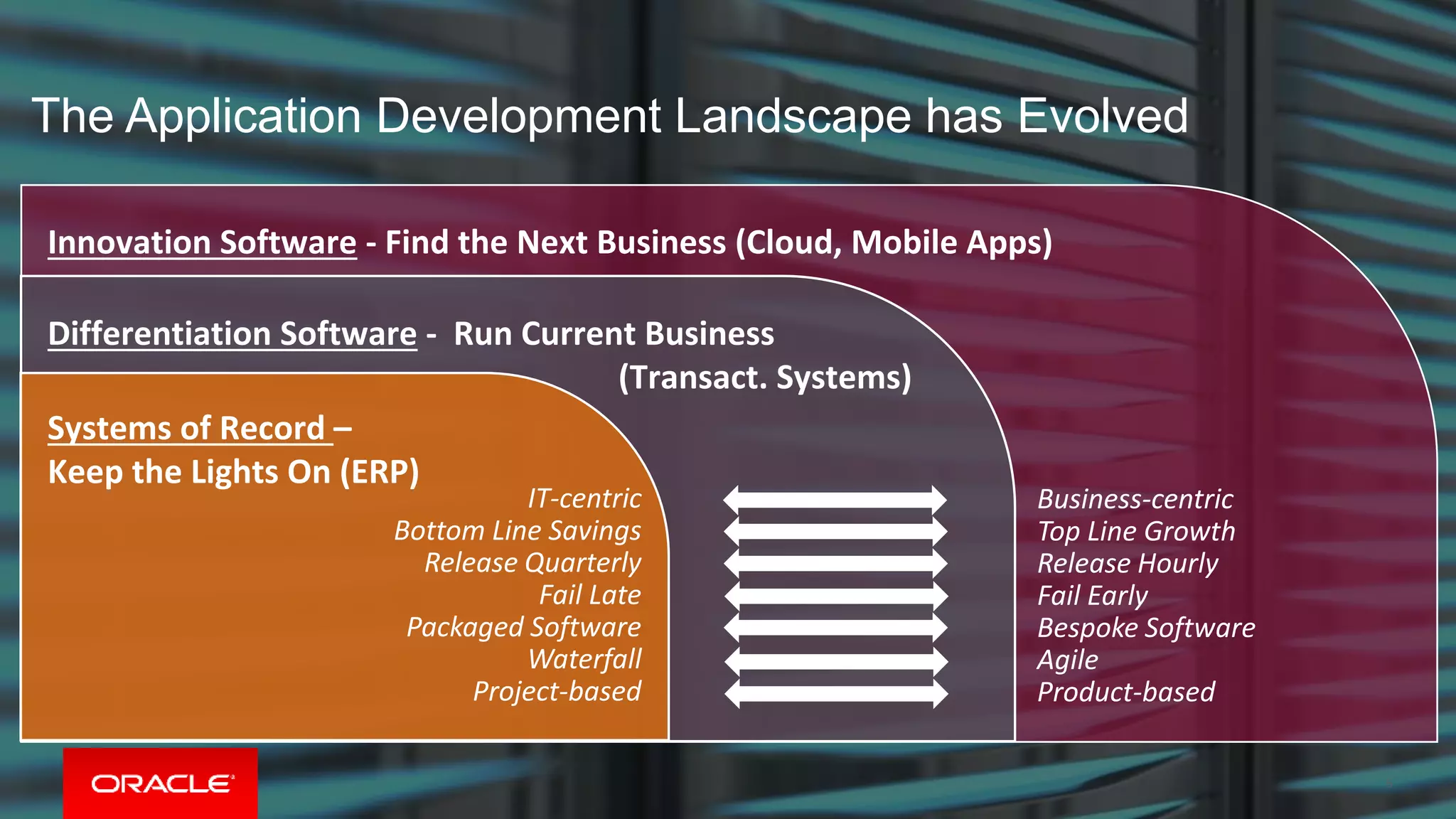 The Application Development Landscape has Evolved

Innovation Software - Find the Next Business (Cloud, Mobile Apps)

Differentiation Software - Run Current Business (Transact. Systems)

Systems of Record – Keep the Lights On (ERP)

IT-centric
Bottom Line Savings
Release Quarterly
Fail Late
Packaged Software
Waterfall
Project-based

Business-centric
Top Line Growth
Release Hourly
Fail Early
Bespoke Software
Agile
Product-based

ORACLE